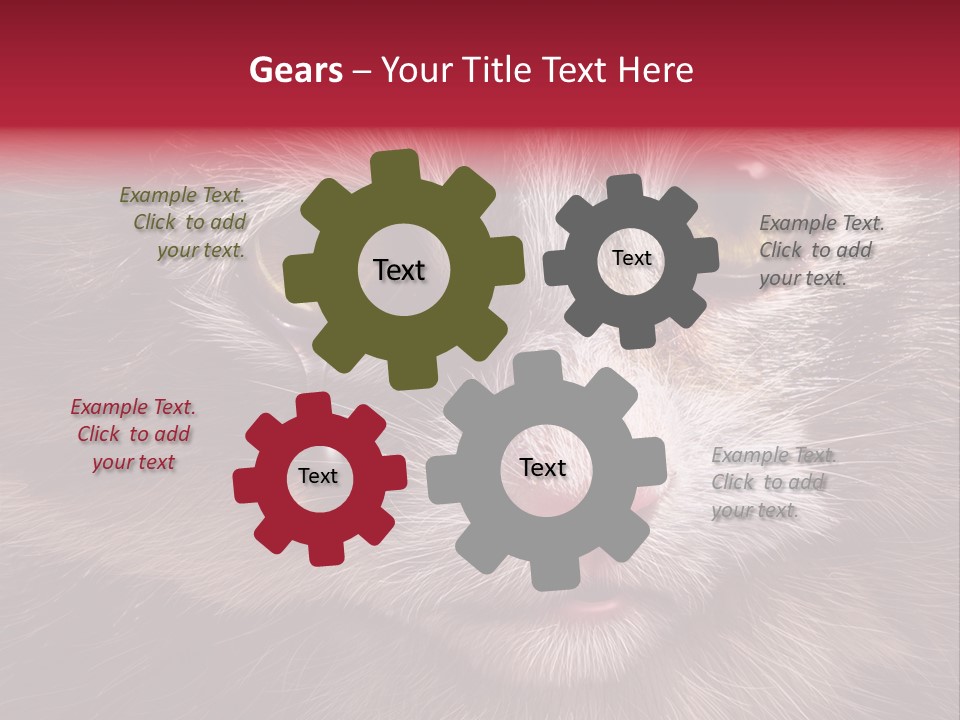 Gears – Your Title Text Here

Example Text. Click to add your text.

Text

Text

Example Text. Click to add your text.

Example Text. Click to add your text

Text

Text

Example Text. Click to add your text.